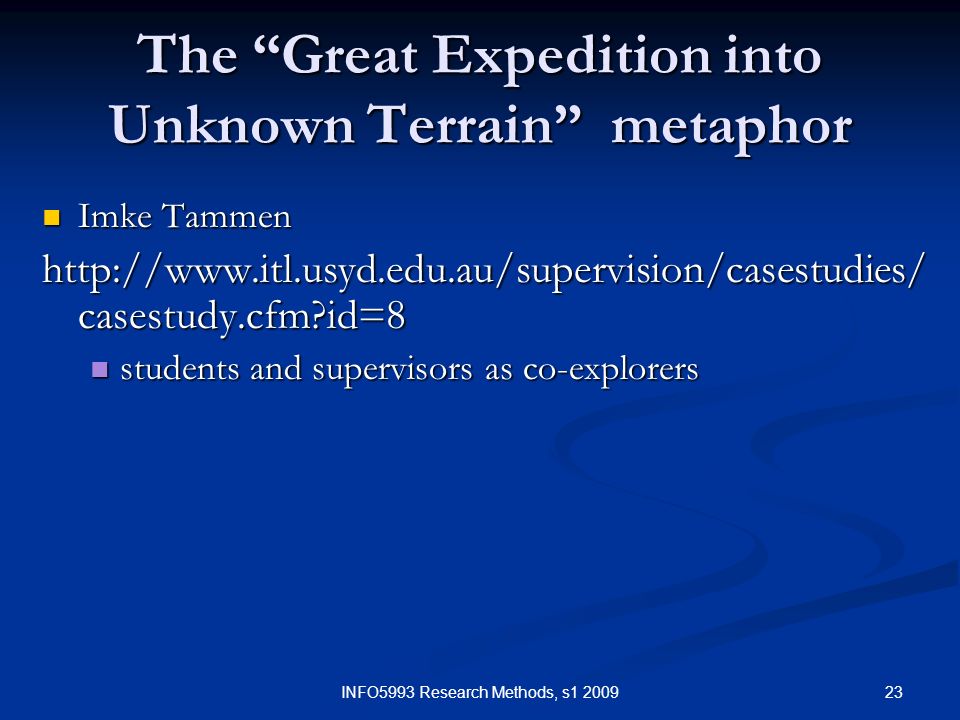 The “Great Expedition into Unknown Terrain” metaphor

Imke Tammen

http://www.itl.usyd.edu.au/supervision/casestudies/casestudy.cfm?id=8

students and supervisors as co-explorers

INFO5993 Research Methods, s1 2009

23